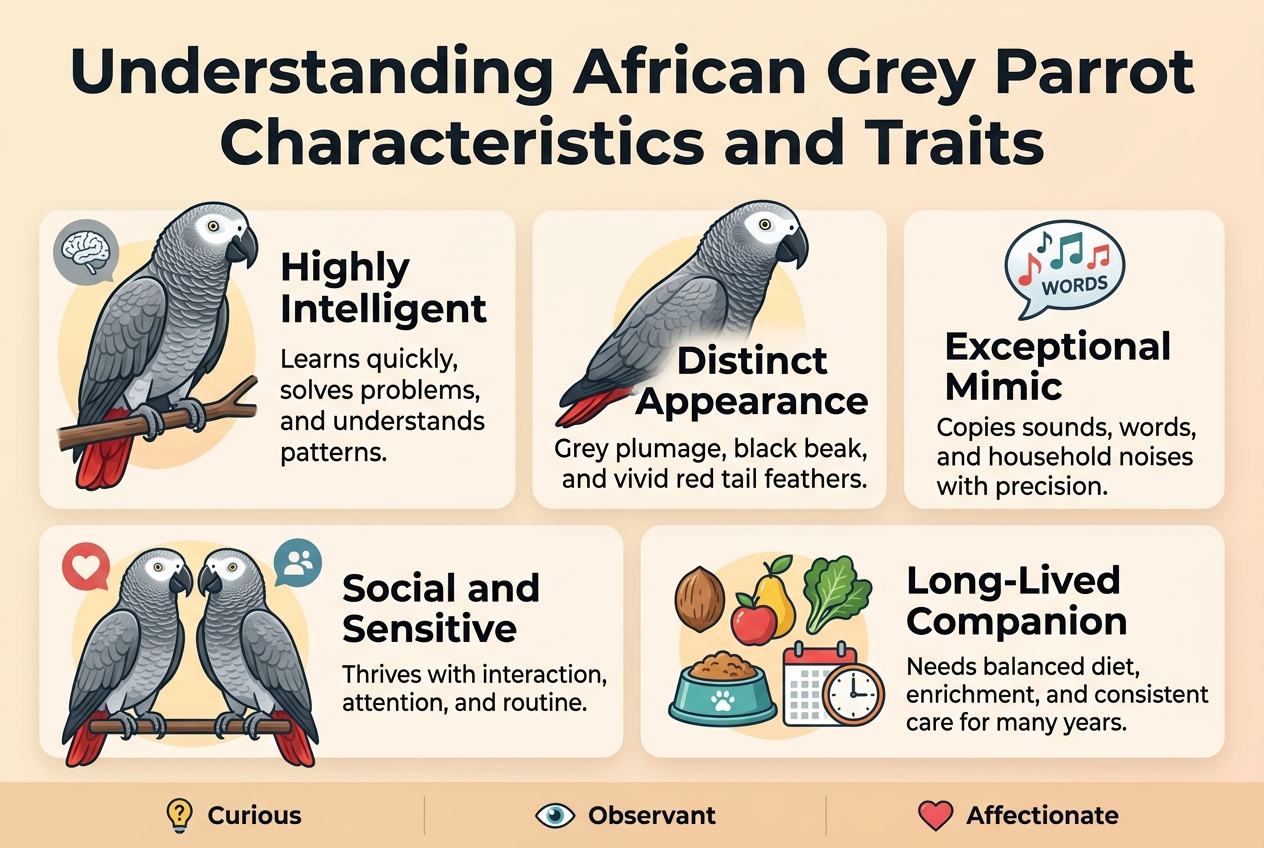 Understanding African Grey Parrot Characteristics and Traits

Highly Intelligent

Learns quickly, solves problems, and understands patterns.

Distinct Appearance

Grey plumage, black beak, and vivid red tail feathers.

WORDS

Exceptional Mimic

Copies sounds, words, and household noises with precision.

Social and Sensitive

Thrives with interaction, attention, and routine.

Long-Lived Companion

Needs balanced diet, enrichment, and consistent care for many years.

Curious

Observant

Affectionate